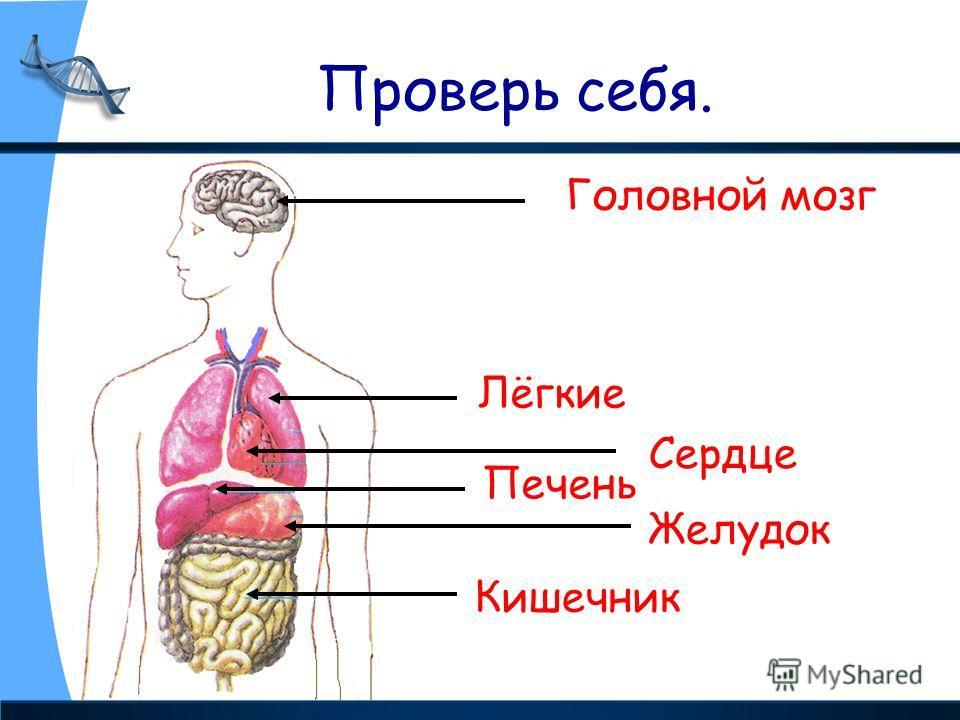 Проверь себя.

Головной мозг

Лёгкие

Сердце

Печень

Желудок

Кишечник

MyShared